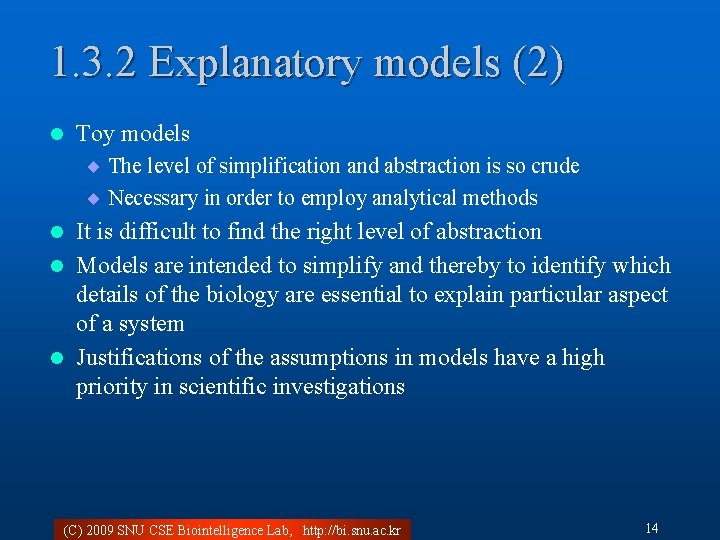 1.3.2 Explanatory models (2)

- Toy models
  - The level of simplification and abstraction is so crude
  - Necessary in order to employ analytical methods
- It is difficult to find the right level of abstraction
- Models are intended to simplify and thereby to identify which details of the biology are essential to explain particular aspect of a system
- Justifications of the assumptions in models have a high priority in scientific investigations

(C) 2009 SNU CSE Biointelligence Lab, http://bi.snu.ac.kr

14